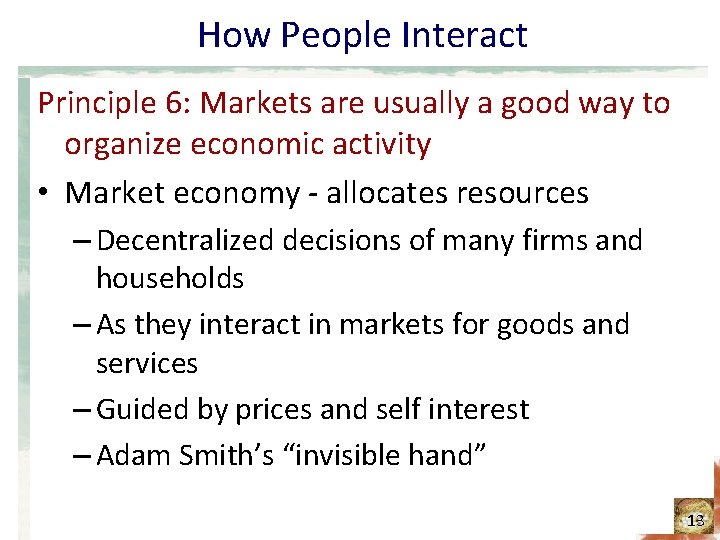 How People Interact

Principle 6: Markets are usually a good way to organize economic activity

• Market economy - allocates resources

– Decentralized decisions of many firms and households

– As they interact in markets for goods and services

– Guided by prices and self interest

– Adam Smith's "invisible hand"

13